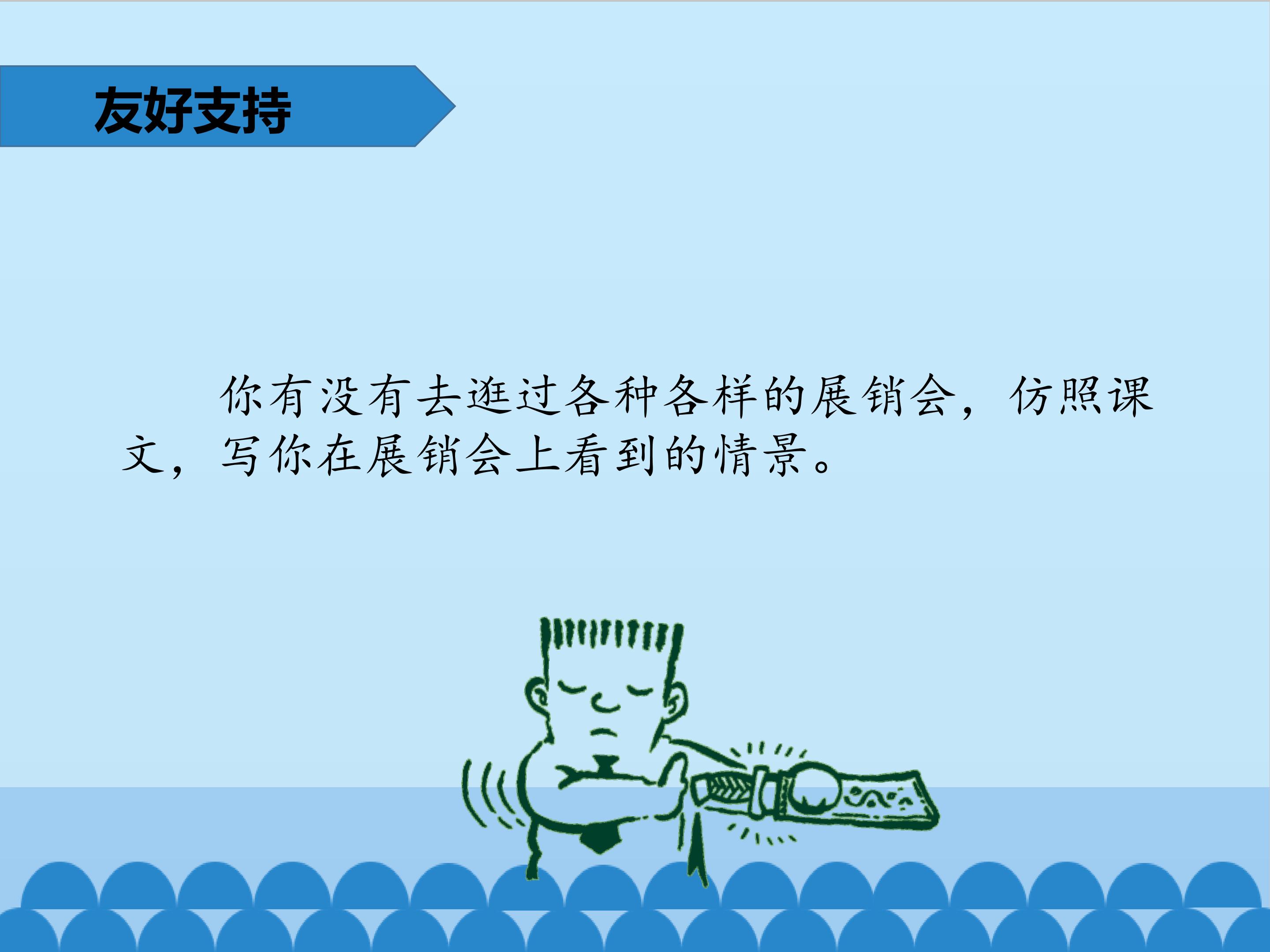 友好支持

你有没有去逛过各种各样的展销会，仿照课文，写你在展销会上看到的情景。